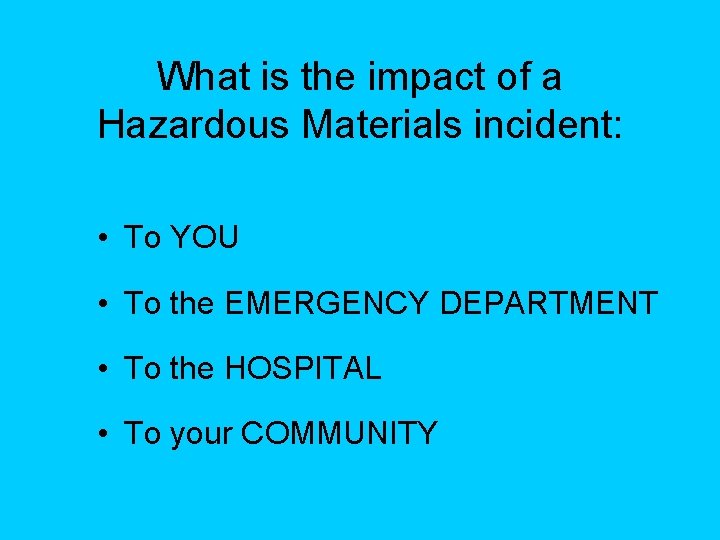 What is the impact of a Hazardous Materials incident:

• To YOU
• To the EMERGENCY DEPARTMENT
• To the HOSPITAL
• To your COMMUNITY